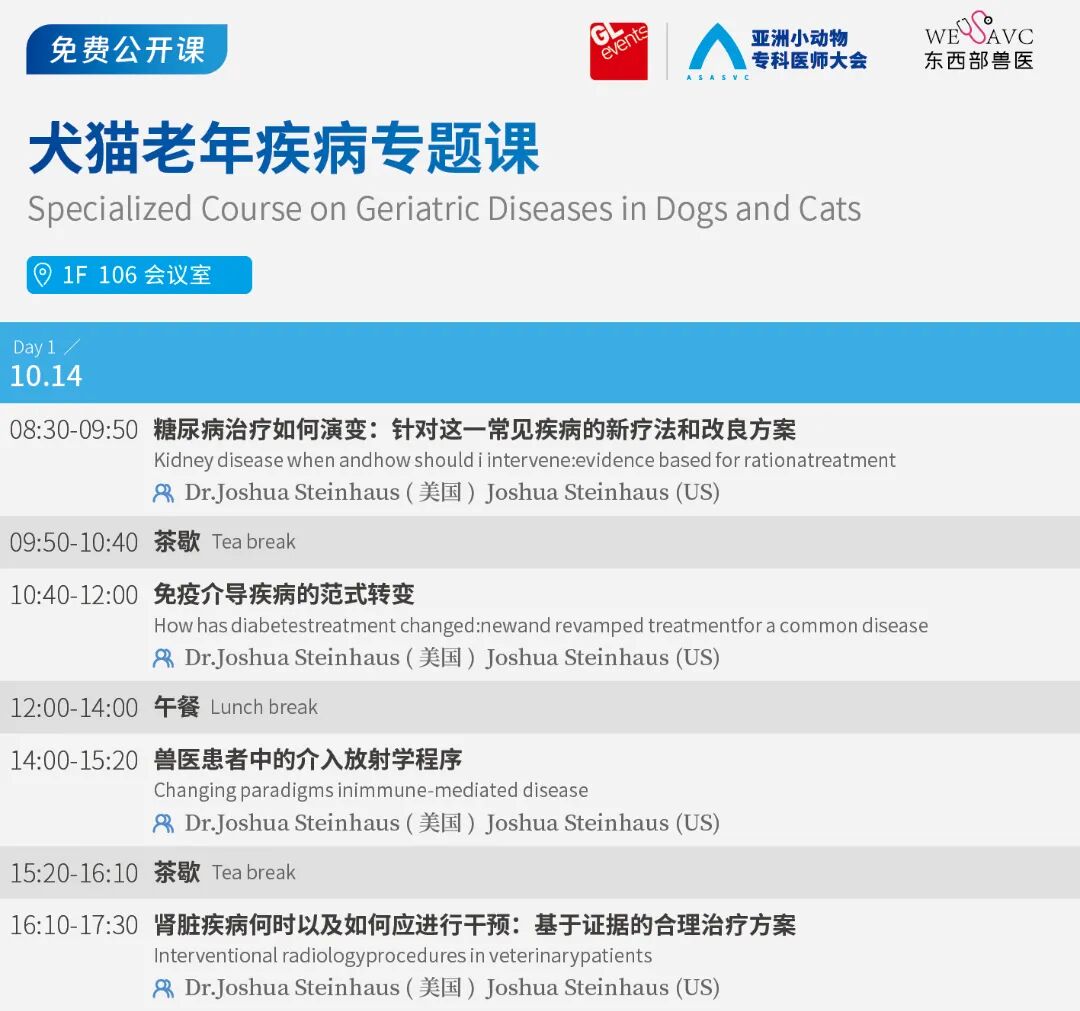 免费公开课

GL events

亚洲小动物专科医师大会

ASASVC

WESAVC
东西部兽医

犬猫老年疾病专题课
Specialized Course on Geriatric Diseases in Dogs and Cats

1F 106 会议室

Day 1 ／
10.14

08:30-09:50 糖尿病治疗如何演变：针对这一常见疾病的新疗法和改良方案
Kidney disease when andhow should i intervene:evidence based for rationatreatment
Dr.Joshua Steinhaus（美国）Joshua Steinhaus (US)

09:50-10:40 茶歇 Tea break

10:40-12:00 免疫介导疾病的范式转变
How has diabetestreatment changed:newand revamped treatmentfor a common disease
Dr.Joshua Steinhaus（美国）Joshua Steinhaus (US)

12:00-14:00 午餐 Lunch break

14:00-15:20 兽医患者中的介入放射学程序
Changing paradigms inimmune-mediated disease
Dr.Joshua Steinhaus（美国）Joshua Steinhaus (US)

15:20-16:10 茶歇 Tea break

16:10-17:30 肾脏疾病何时以及如何应进行干预：基于证据的合理治疗方案
Interventional radiologyprocedures in veterinarypatients
Dr.Joshua Steinhaus（美国）Joshua Steinhaus (US)